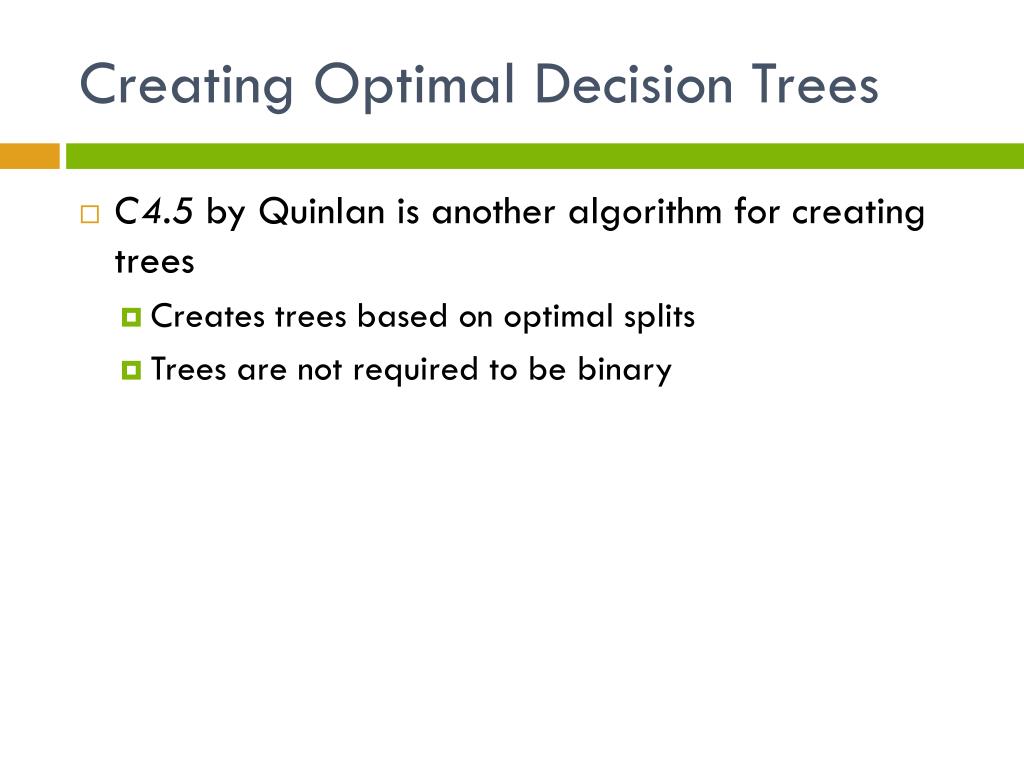 Creating Optimal Decision Trees

C4.5 by Quinlan is another algorithm for creating trees

Creates trees based on optimal splits

Trees are not required to be binary